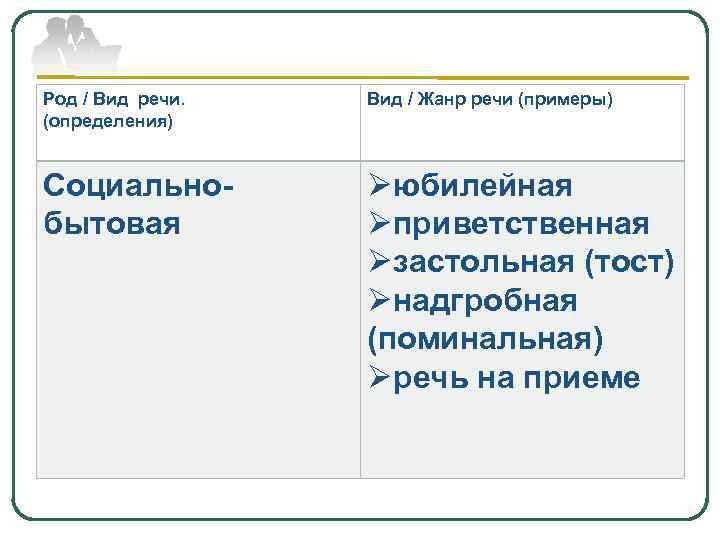 | Род / Вид речи. (определения) | Вид / Жанр речи (примеры) |
|---|---|
| Социально-бытовая | ➢юбилейная ➢приветственная ➢застольная (тост) ➢надгробная (поминальная) ➢речь на приеме |